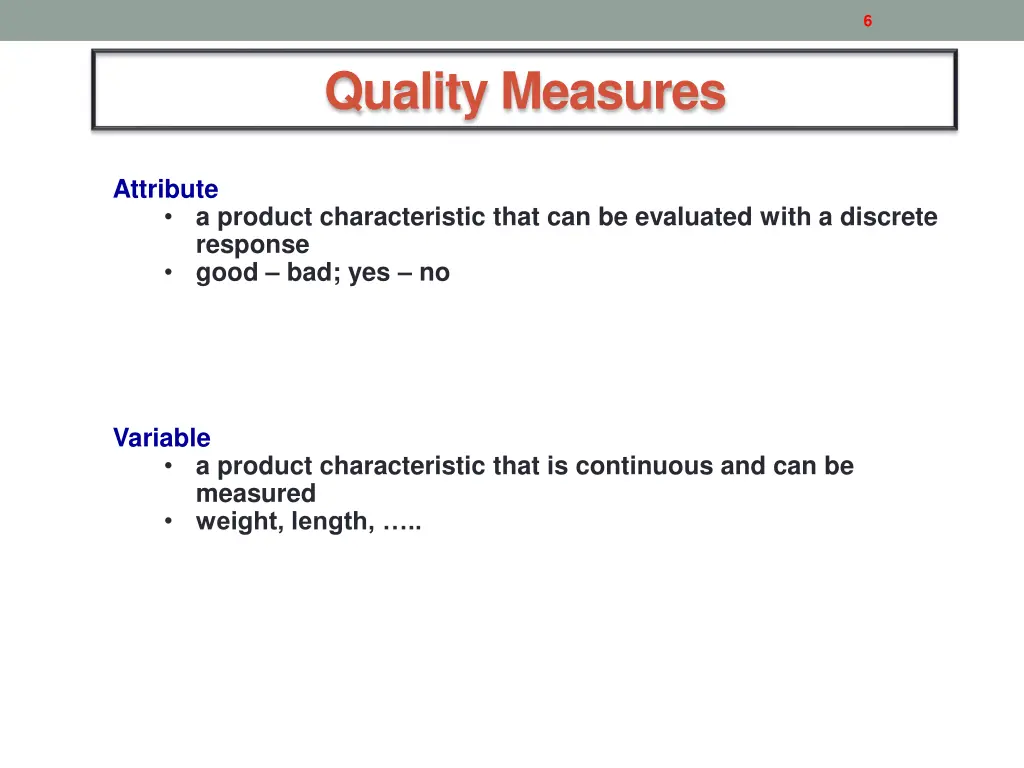 6

Quality Measures

Attribute
• a product characteristic that can be evaluated with a discrete response
• good – bad; yes – no

Variable
• a product characteristic that is continuous and can be measured
• weight, length, …..